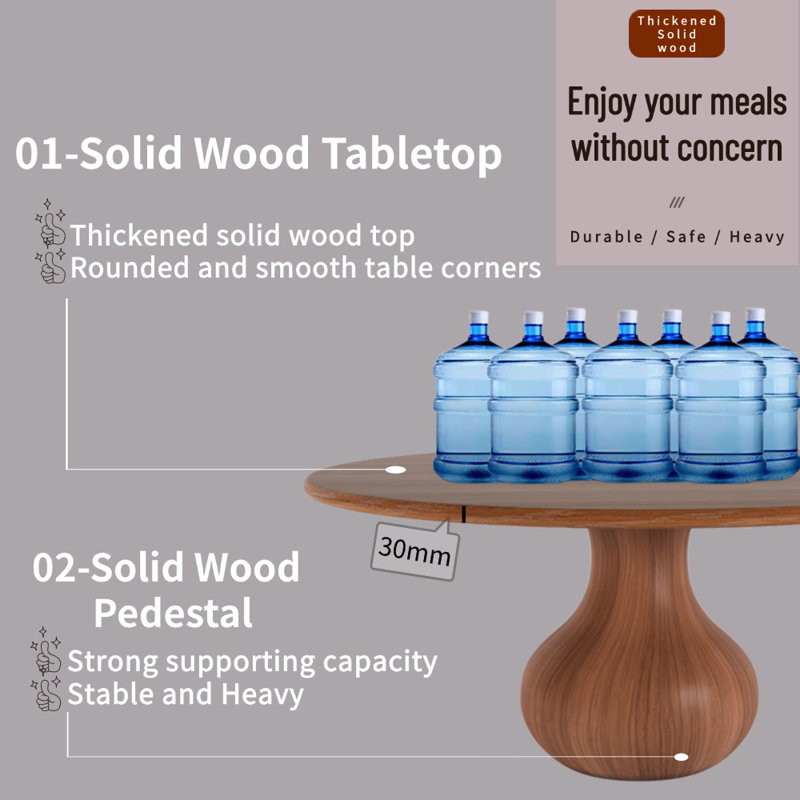 Thickened Solid wood

Enjoy your meals without concern

///

Durable / Safe / Heavy

01-Solid Wood Tabletop

Thickened solid wood top
Rounded and smooth table corners

30mm

02-Solid Wood Pedestal

Strong supporting capacity
Stable and Heavy